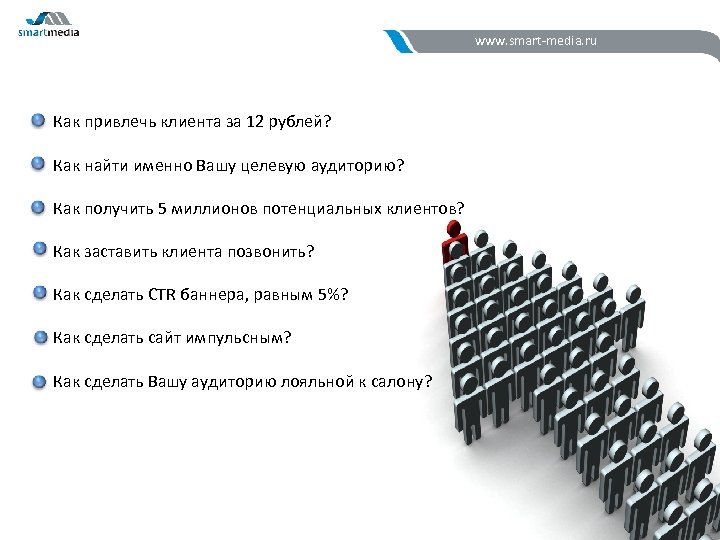 smartmedia

www.smart-media.ru

Как привлечь клиента за 12 рублей?

Как найти именно Вашу целевую аудиторию?

Как получить 5 миллионов потенциальных клиентов?

Как заставить клиента позвонить?

Как сделать CTR баннера, равным 5%?

Как сделать сайт импульсным?

Как сделать Вашу аудиторию лояльной к салону?